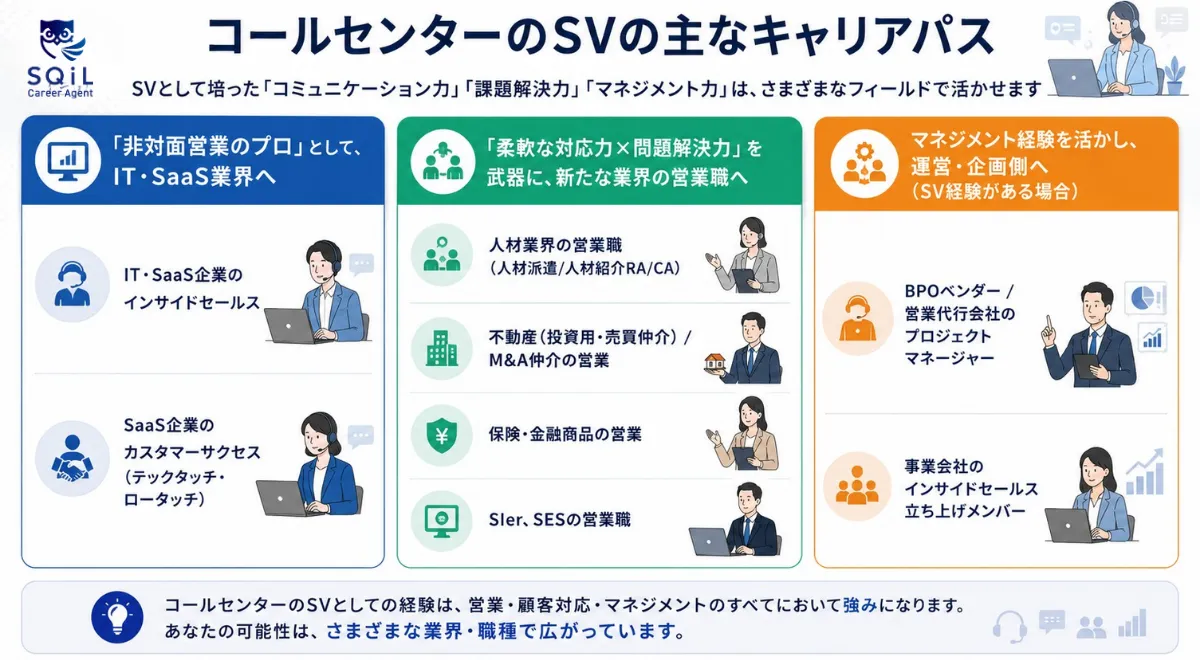 SQiL
Career Agent

コールセンターのSVの主なキャリアパス

SVとして培った「コミュニケーション力」「課題解決力」「マネジメント力」は、さまざまなフィールドで活かせます

「非対面営業のプロ」として、IT・SaaS業界へ

IT・SaaS企業のインサイドセールス

SaaS企業のカスタマーサクセス（テックタッチ・ロータッチ）

「柔軟な対応力×問題解決力」を武器に、新たな業界の営業職へ

人材業界の営業職（人材派遣/人材紹介RA/CA）

不動産（投資用・売買仲介）/ M&A仲介の営業

保険・金融商品の営業

SIer、SESの営業職

マネジメント経験を活かし、運営・企画側へ（SV経験がある場合）

BPOベンダー / 営業代行会社のプロジェクトマネージャー

事業会社のインサイドセールス立ち上げメンバー

コールセンターのSVとしての経験は、営業・顧客対応・マネジメントのすべてにおいて強みになります。
あなたの可能性は、さまざまな業界・職種で広がっています。